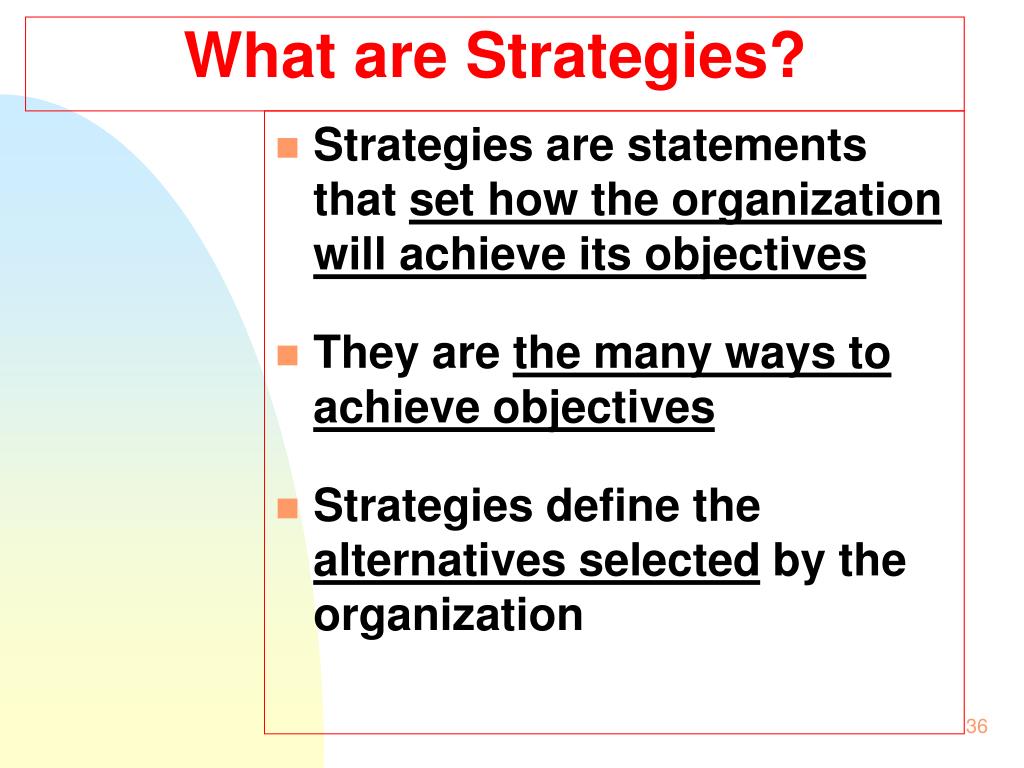 What are Strategies?

Strategies are statements that set how the organization will achieve its objectives

They are the many ways to achieve objectives

Strategies define the alternatives selected by the organization

36